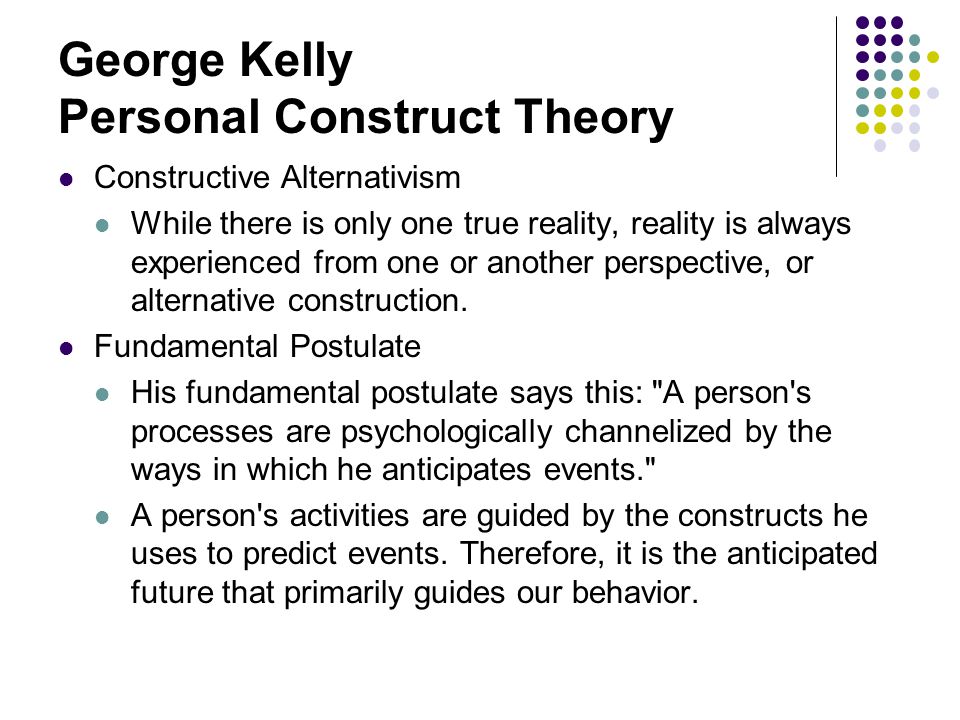 George Kelly
Personal Construct Theory

Constructive Alternativism

While there is only one true reality, reality is always experienced from one or another perspective, or alternative construction.

Fundamental Postulate

His fundamental postulate says this: "A person's processes are psychologically channelized by the ways in which he anticipates events."

A person's activities are guided by the constructs he uses to predict events. Therefore, it is the anticipated future that primarily guides our behavior.